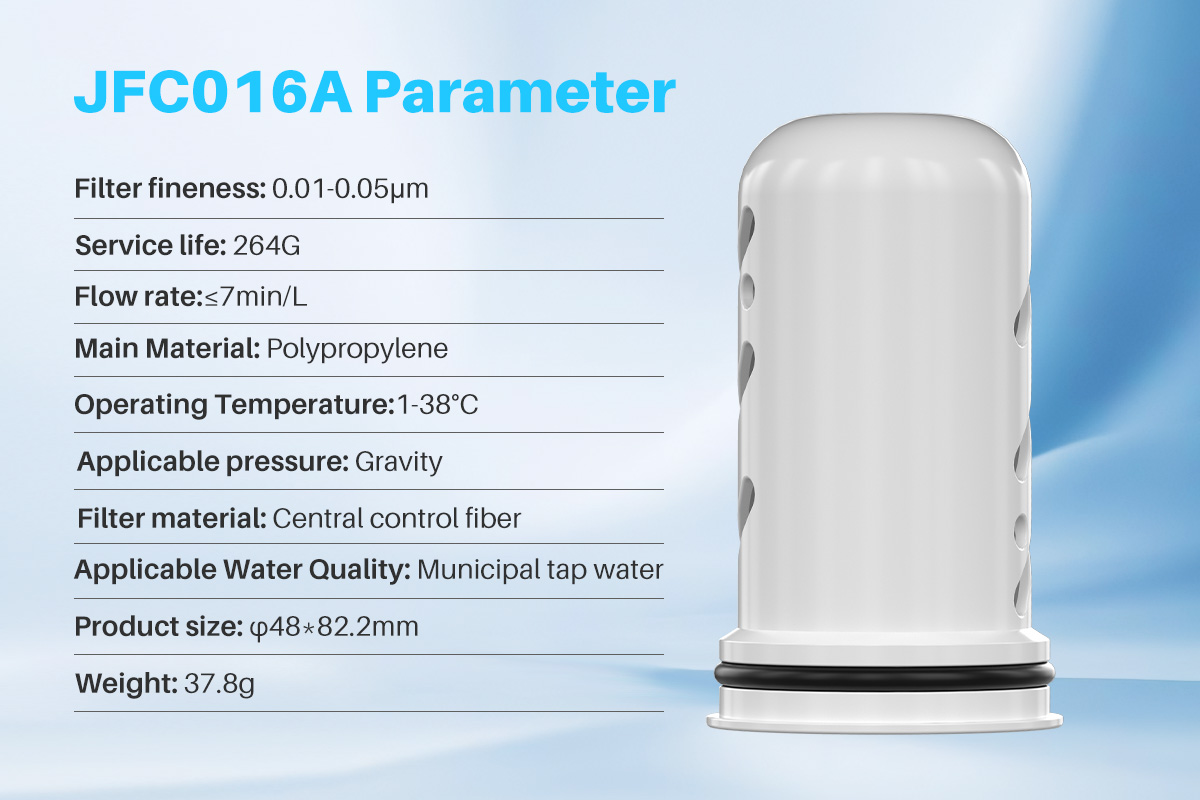 JFC016A Parameter

Filter fineness: 0.01-0.05μm

Service life: 264G

Flow rate:≤7min/L

Main Material: Polypropylene

Operating Temperature:1-38°C

Applicable pressure: Gravity

Filter material: Central control fiber

Applicable Water Quality: Municipal tap water

Product size: φ48*82.2mm

Weight: 37.8g